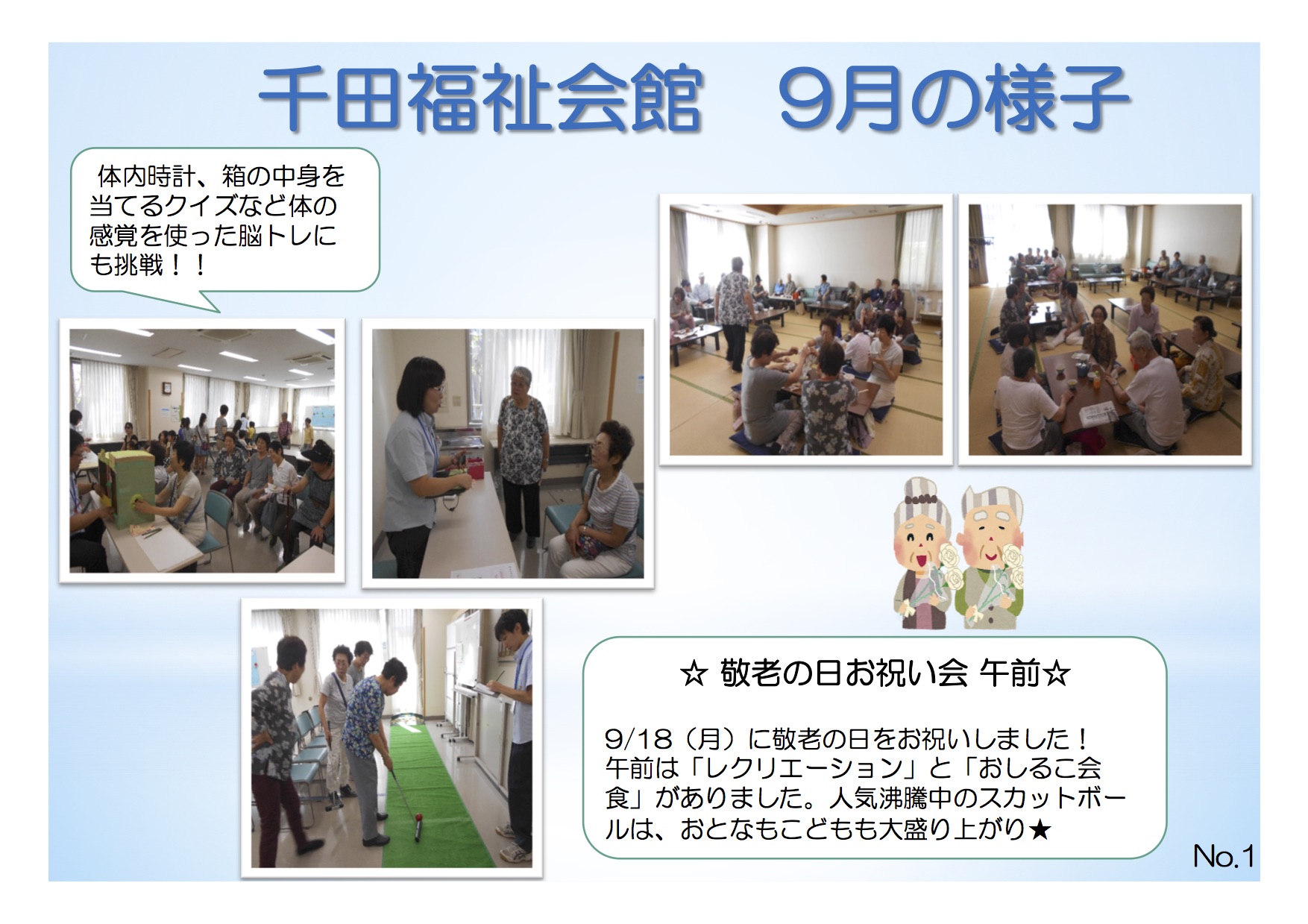 千田福祉会館　9月の様子

体内時計、箱の中身を当てるクイズなど体の感覚を使った脳トレにも挑戦！！

☆ 敬老の日お祝い会 午前☆

9/18（月）に敬老の日をお祝いしました！午前は「レクリエーション」と「おしるこ会食」がありました。人気沸騰中のスカットボールは、おとなもこどもも大盛り上がり★

No.1